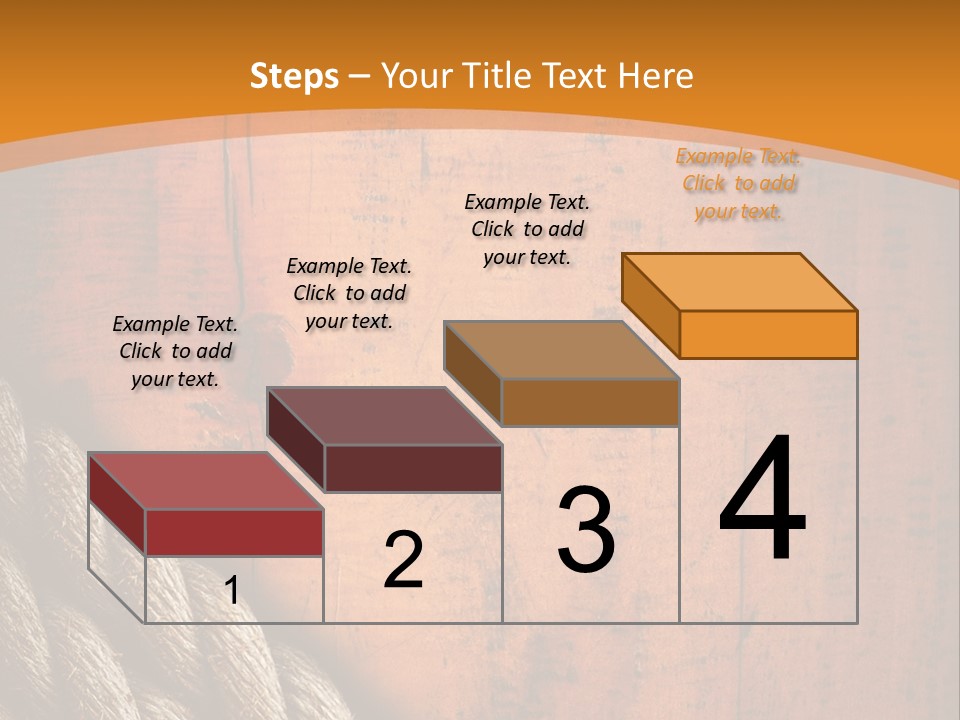 Steps – Your Title Text Here

Example Text. Click to add your text.

Example Text. Click to add your text.

Example Text. Click to add your text.

Example Text. Click to add your text.

1

2

3

4